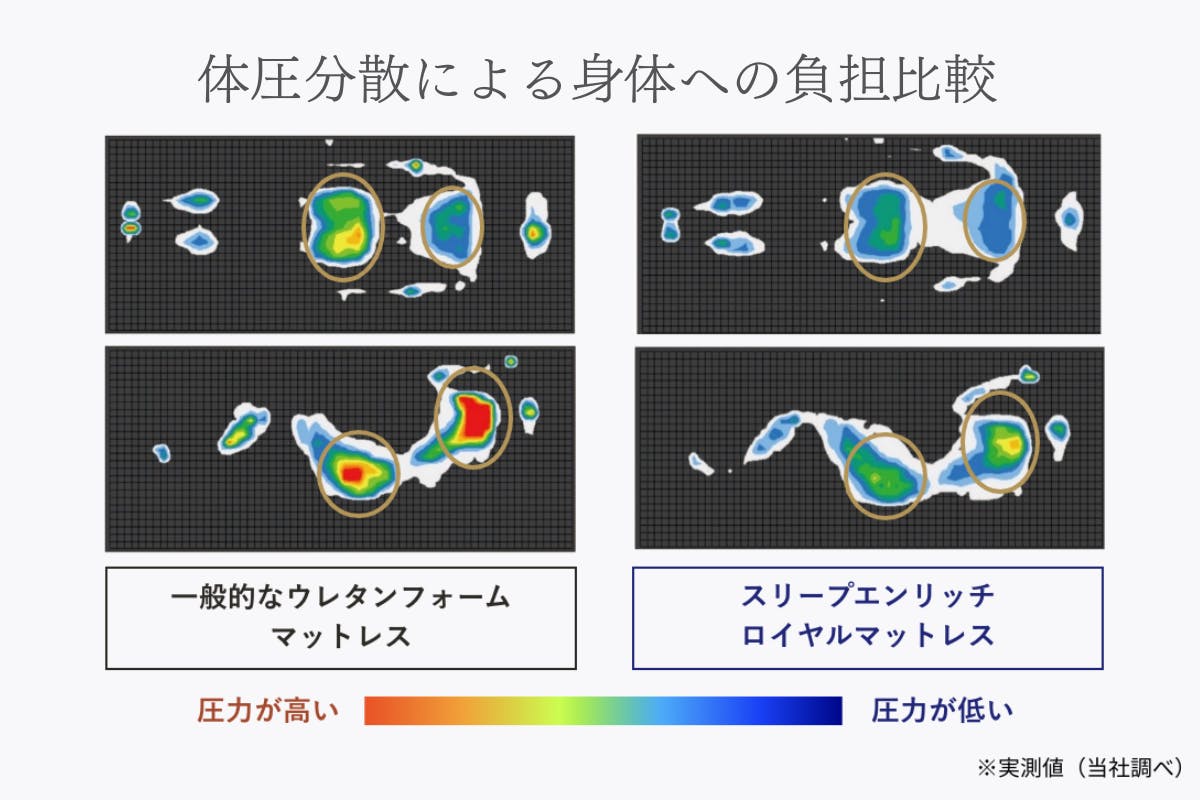 体圧分散による身体への負担比較

一般的なウレタンフォーム
マットレス

スリープエンリッチ
ロイヤルマットレス

圧力が高い

圧力が低い

※実測値（当社調べ）